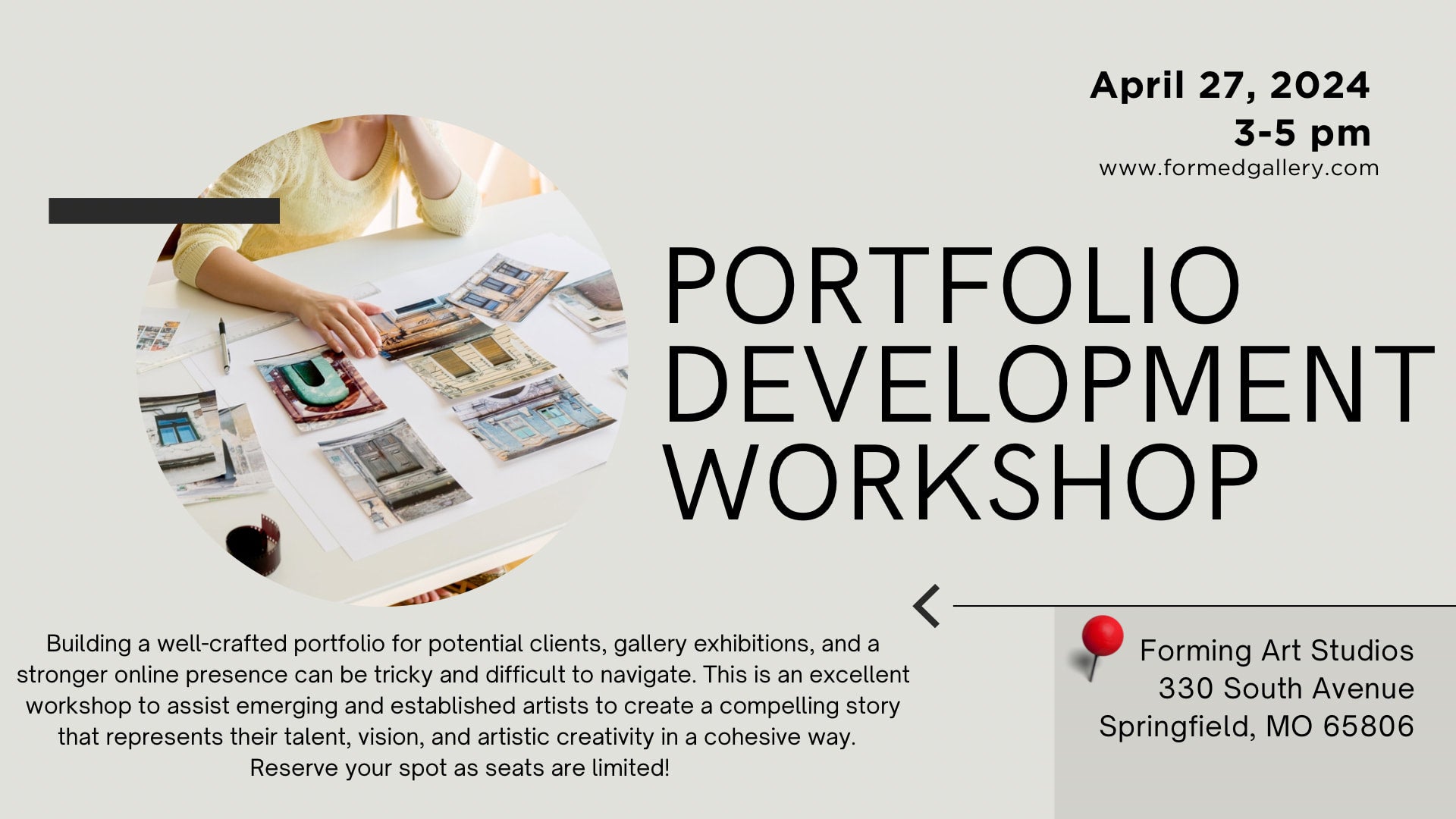 April 27, 2024
3-5 pm
www.formedgallery.com

PORTFOLIO DEVELOPMENT WORKSHOP

Building a well-crafted portfolio for potential clients, gallery exhibitions, and a stronger online presence can be tricky and difficult to navigate. This is an excellent workshop to assist emerging and established artists to create a compelling story that represents their talent, vision, and artistic creativity in a cohesive way.
Reserve your spot as seats are limited!

Forming Art Studios
330 South Avenue
Springfield, MO 65806